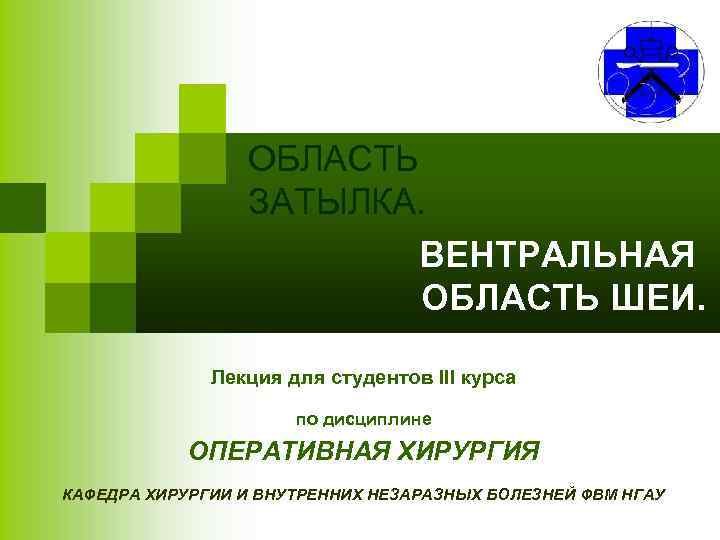 ОБЛАСТЬ ЗАТЫЛКА.

ВЕНТРАЛЬНАЯ ОБЛАСТЬ ШЕИ.

Лекция для студентов III курса

по дисциплине

ОПЕРАТИВНАЯ ХИРУРГИЯ

КАФЕДРА ХИРУРГИИ И ВНУТРЕННИХ НЕЗАРАЗНЫХ БОЛЕЗНЕЙ ФВМ НГАУ